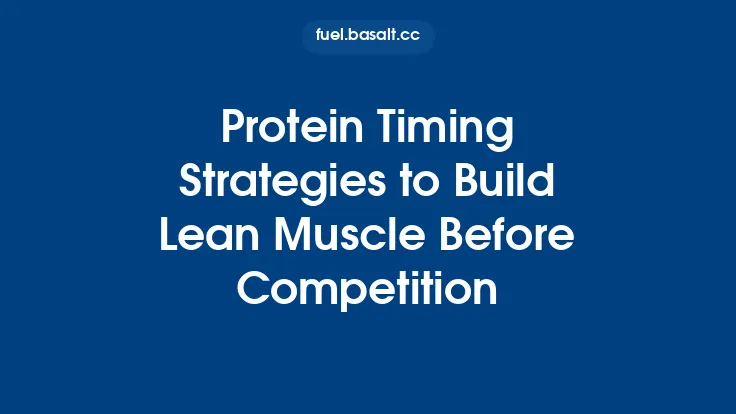 fuel.basalt.cc

Protein Timing Strategies to Build Lean Muscle Before Competition